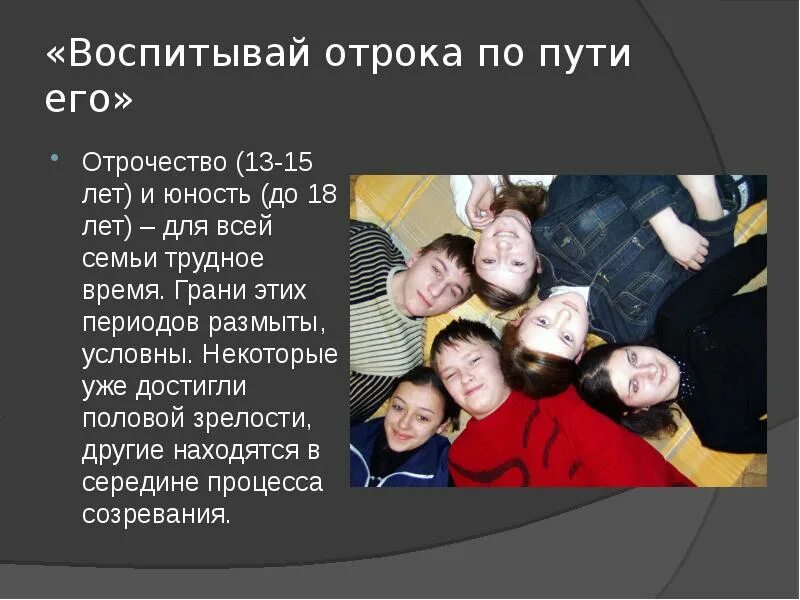 «Воспитывай отрока по пути его»

Отрочество (13-15 лет) и юность (до 18 лет) – для всей семьи трудное время. Грани этих периодов размыты, условны. Некоторые уже достигли половой зрелости, другие находятся в середине процесса созревания.